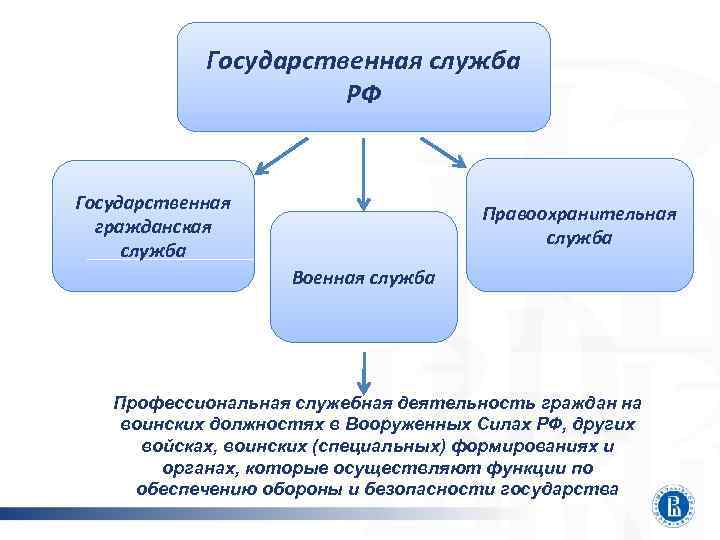 Государственная служба РФ

Государственная гражданская служба

Военная служба

Правоохранительная служба

Профессиональная служебная деятельность граждан на воинских должностях в Вооруженных Силах РФ, других войсках, воинских (специальных) формированиях и органах, которые осуществляют функции по обеспечению обороны и безопасности государства